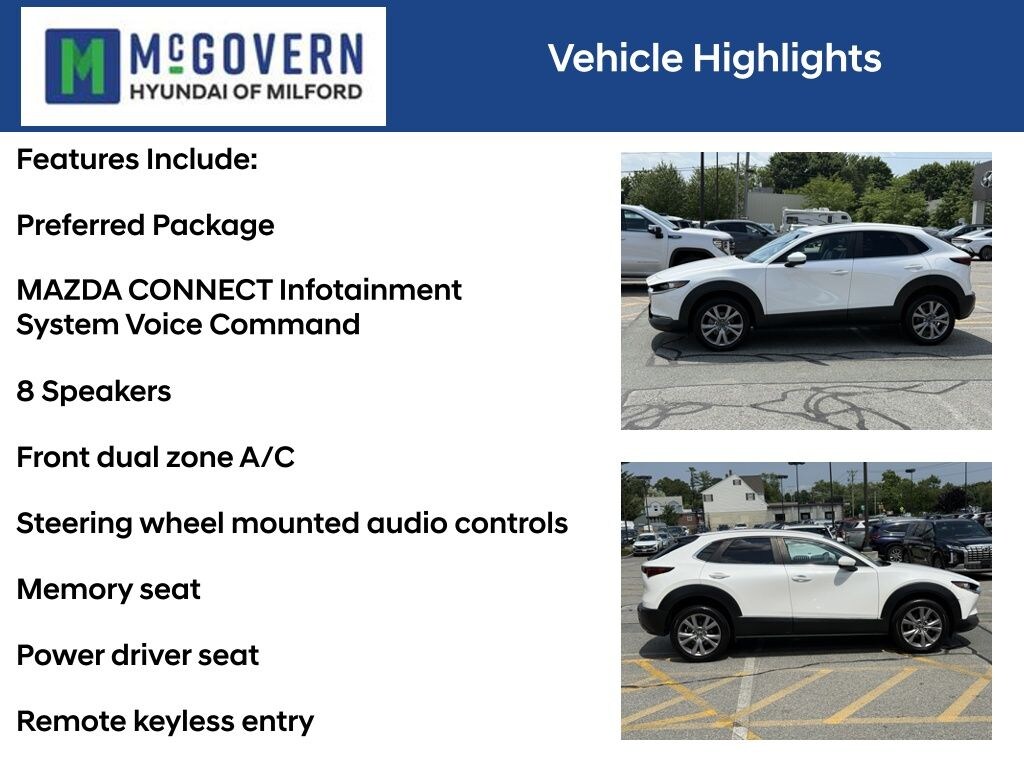 M McGOVERN
HYUNDAI OF MILFORD

Vehicle Highlights

Features Include:

Preferred Package

MAZDA CONNECT Infotainment System Voice Command

8 Speakers

Front dual zone A/C

Steering wheel mounted audio controls

Memory seat

Power driver seat

Remote keyless entry